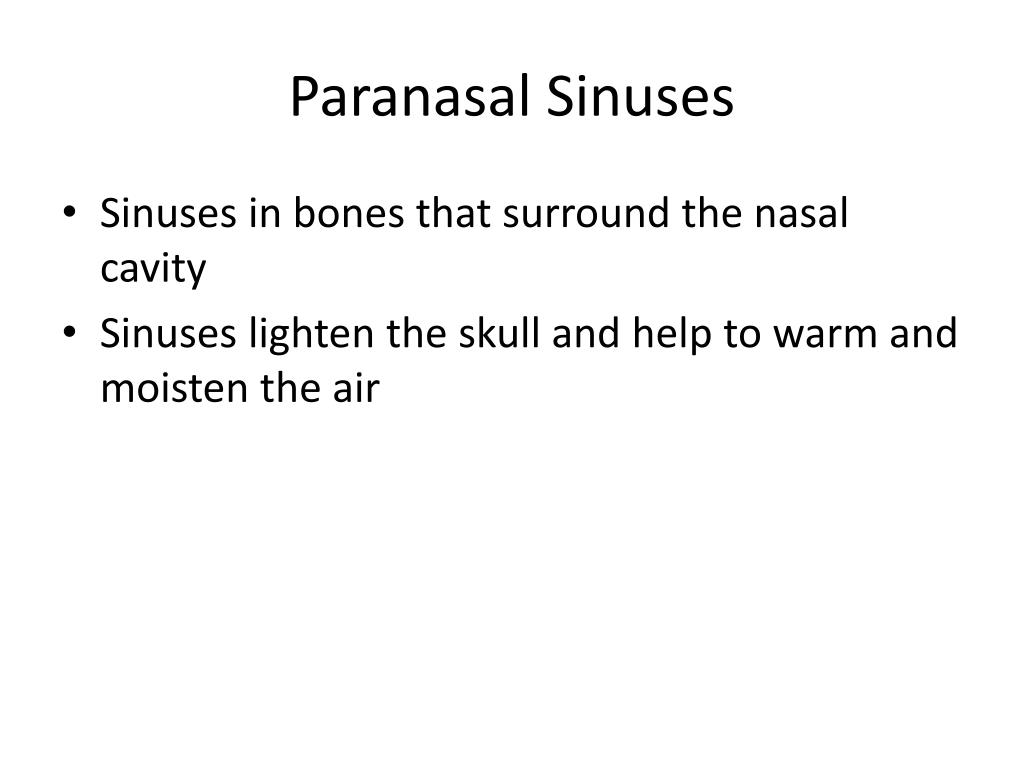 Paranasal Sinuses

• Sinuses in bones that surround the nasal cavity
• Sinuses lighten the skull and help to warm and moisten the air